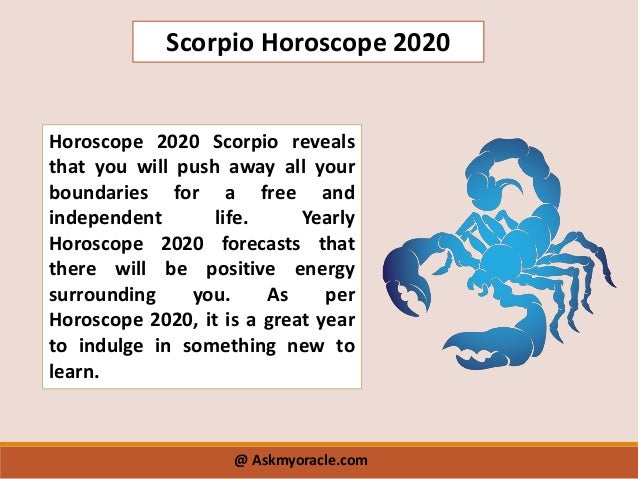 Scorpio Horoscope 2020

Horoscope 2020 Scorpio reveals that you will push away all your boundaries for a free and independent life. Yearly Horoscope 2020 forecasts that there will be positive energy surrounding you. As per Horoscope 2020, it is a great year to indulge in something new to learn.

@ Askmyoracle.com